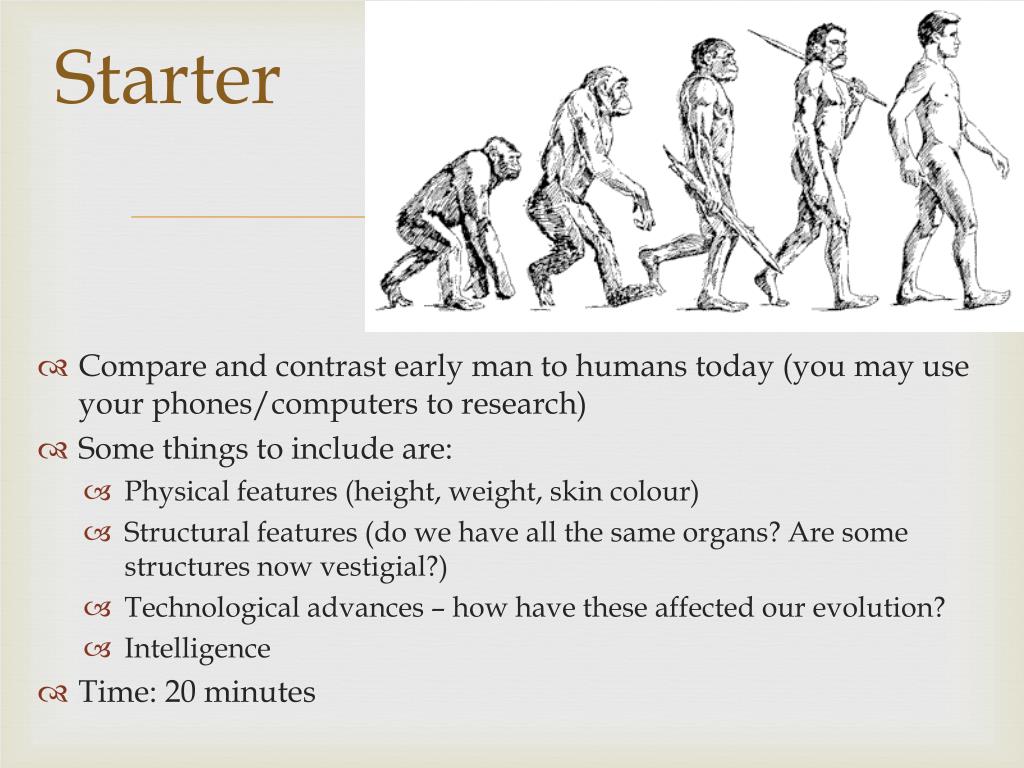 Starter

Compare and contrast early man to humans today (you may use your phones/computers to research)

Some things to include are:

Physical features (height, weight, skin colour)

Structural features (do we have all the same organs? Are some structures now vestigial?)

Technological advances – how have these affected our evolution?

Intelligence

Time: 20 minutes